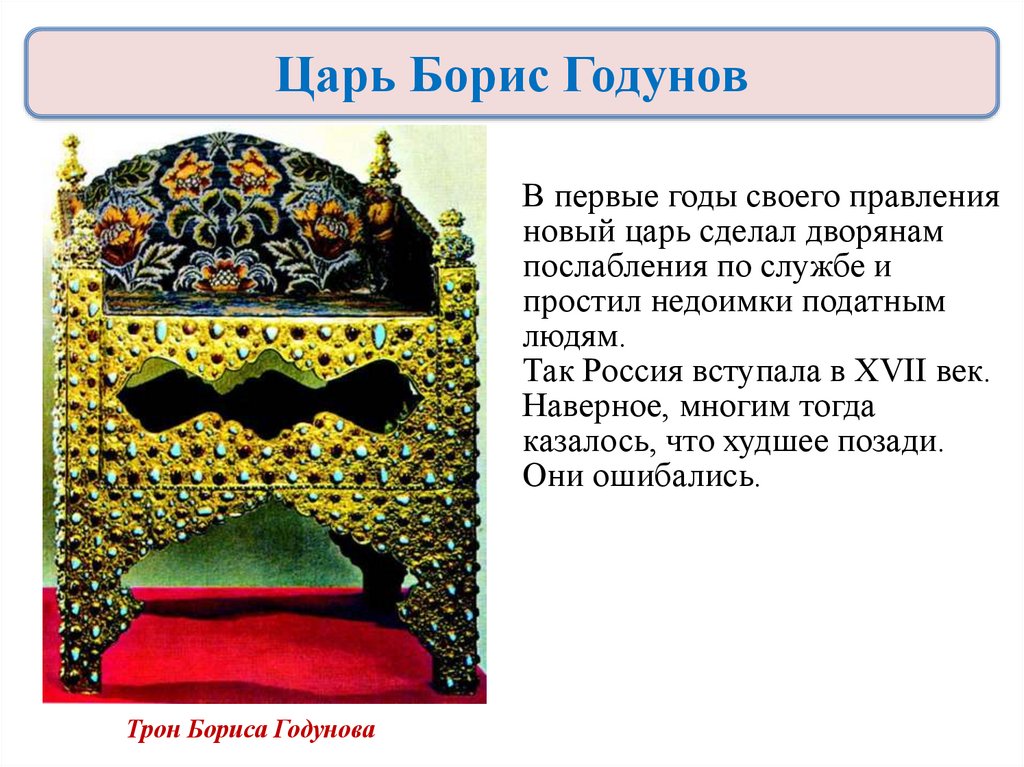 Царь Борис Годунов

В первые годы своего правления новый царь сделал дворянам послабления по службе и простил недоимки податным людям.
Так Россия вступала в XVII век. Наверное, многим тогда казалось, что худшее позади. Они ошибались.

Трон Бориса Годунова